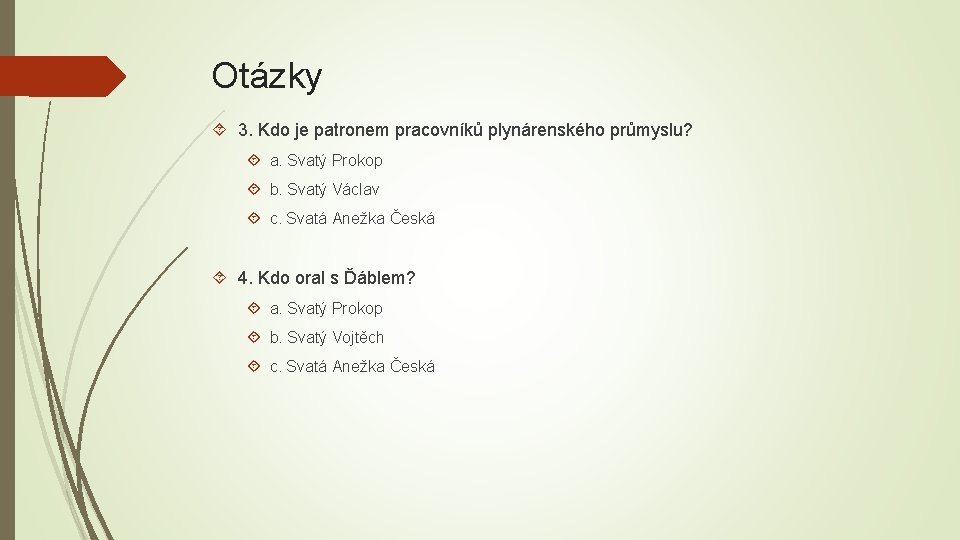 Otázky

3. Kdo je patronem pracovníků plynárenského průmyslu?

a. Svatý Prokop

b. Svatý Václav

c. Svatá Anežka Česká

4. Kdo oral s Ďáblem?

a. Svatý Prokop

b. Svatý Vojtěch

c. Svatá Anežka Česká